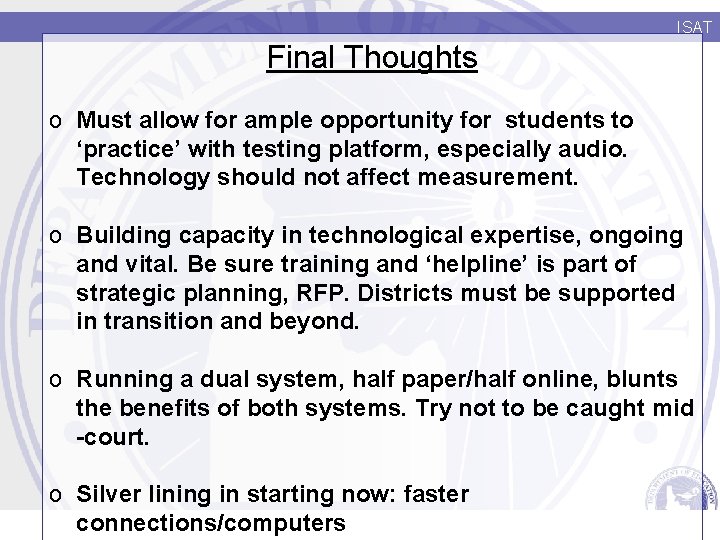 ISAT

Final Thoughts

o Must allow for ample opportunity for students to 'practice' with testing platform, especially audio. Technology should not affect measurement.

o Building capacity in technological expertise, ongoing and vital. Be sure training and 'helpline' is part of strategic planning, RFP. Districts must be supported in transition and beyond.

o Running a dual system, half paper/half online, blunts the benefits of both systems. Try not to be caught mid -court.

o Silver lining in starting now: faster connections/computers